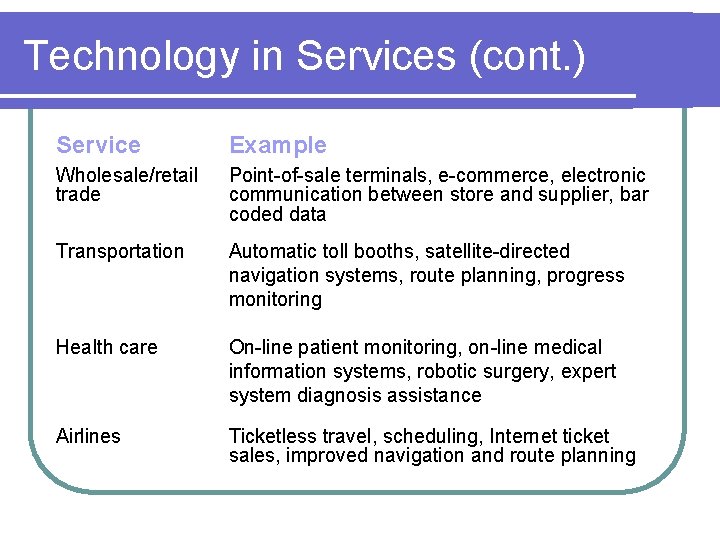 Technology in Services (cont.)

| Service | Example |
|---|---|
| Wholesale/retail trade | Point-of-sale terminals, e-commerce, electronic communication between store and supplier, bar coded data |
| Transportation | Automatic toll booths, satellite-directed navigation systems, route planning, progress monitoring |
| Health care | On-line patient monitoring, on-line medical information systems, robotic surgery, expert system diagnosis assistance |
| Airlines | Ticketless travel, scheduling, Internet ticket sales, improved navigation and route planning |